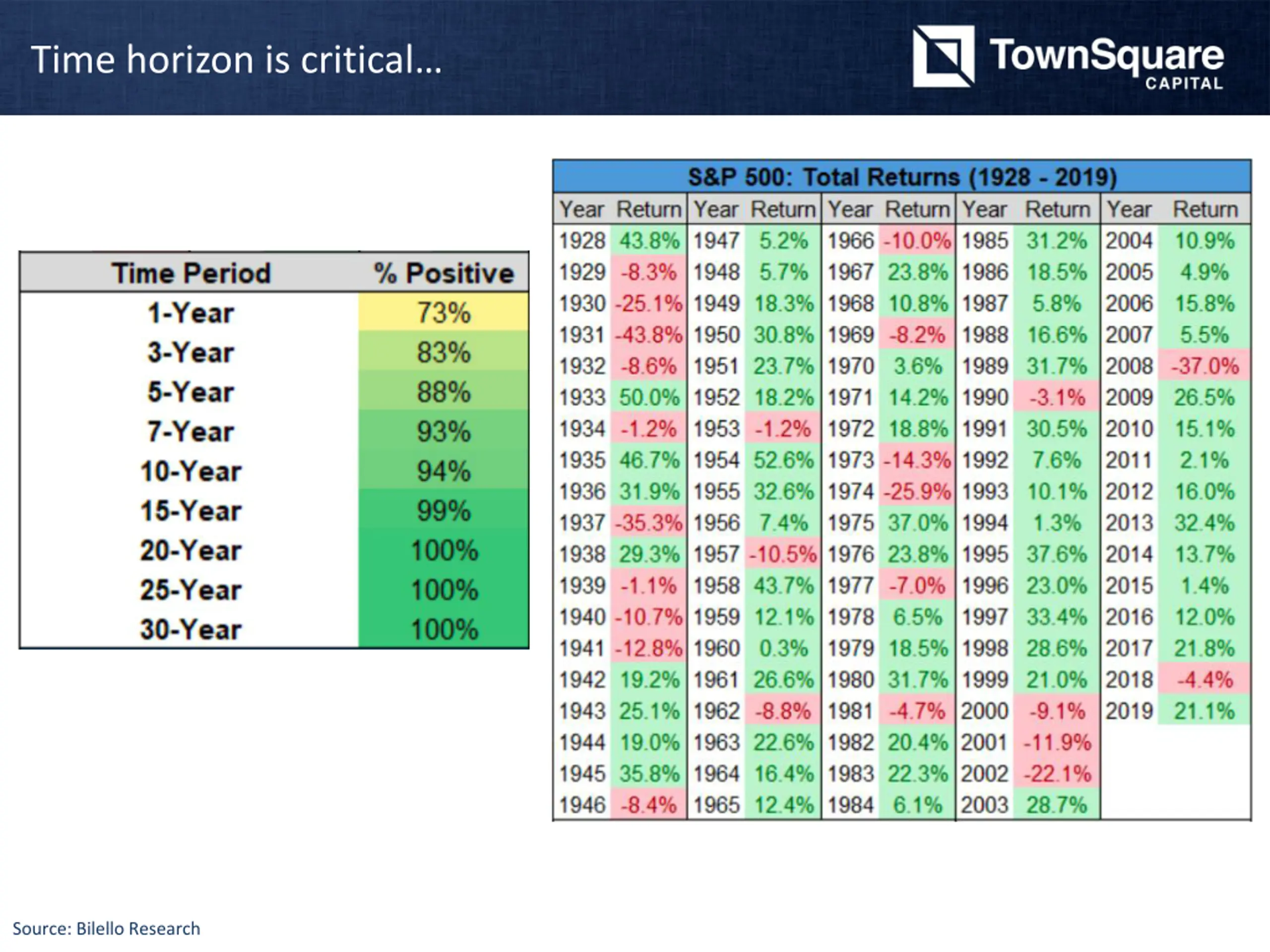 Time horizon is critical…

TownSquare CAPITAL

| Time Period | % Positive |
|---|---|
| 1-Year | 73% |
| 3-Year | 83% |
| 5-Year | 88% |
| 7-Year | 93% |
| 10-Year | 94% |
| 15-Year | 99% |
| 20-Year | 100% |
| 25-Year | 100% |
| 30-Year | 100% |

S&P 500: Total Returns (1928 - 2019)

| Year | Return | Year | Return | Year | Return | Year | Return | Year | Return |
|---|---|---|---|---|---|---|---|---|---|
| 1928 | 43.8% | 1947 | 5.2% | 1966 | -10.0% | 1985 | 31.2% | 2004 | 10.9% |
| 1929 | -8.3% | 1948 | 5.7% | 1967 | 23.8% | 1986 | 18.5% | 2005 | 4.9% |
| 1930 | -25.1% | 1949 | 18.3% | 1968 | 10.8% | 1987 | 5.8% | 2006 | 15.8% |
| 1931 | -43.8% | 1950 | 30.8% | 1969 | -8.2% | 1988 | 16.6% | 2007 | 5.5% |
| 1932 | -8.6% | 1951 | 23.7% | 1970 | 3.6% | 1989 | 31.7% | 2008 | -37.0% |
| 1933 | 50.0% | 1952 | 18.2% | 1971 | 14.2% | 1990 | -3.1% | 2009 | 26.5% |
| 1934 | -1.2% | 1953 | -1.2% | 1972 | 18.8% | 1991 | 30.5% | 2010 | 15.1% |
| 1935 | 46.7% | 1954 | 52.6% | 1973 | -14.3% | 1992 | 7.6% | 2011 | 2.1% |
| 1936 | 31.9% | 1955 | 32.6% | 1974 | -25.9% | 1993 | 10.1% | 2012 | 16.0% |
| 1937 | -35.3% | 1956 | 7.4% | 1975 | 37.0% | 1994 | 1.3% | 2013 | 32.4% |
| 1938 | 29.3% | 1957 | -10.5% | 1976 | 23.8% | 1995 | 37.6% | 2014 | 13.7% |
| 1939 | -1.1% | 1958 | 43.7% | 1977 | -7.0% | 1996 | 23.0% | 2015 | 1.4% |
| 1940 | -10.7% | 1959 | 12.1% | 1978 | 6.5% | 1997 | 33.4% | 2016 | 12.0% |
| 1941 | -12.8% | 1960 | 0.3% | 1979 | 18.5% | 1998 | 28.6% | 2017 | 21.8% |
| 1942 | 19.2% | 1961 | 26.6% | 1980 | 31.7% | 1999 | 21.0% | 2018 | -4.4% |
| 1943 | 25.1% | 1962 | -8.8% | 1981 | -4.7% | 2000 | -9.1% | 2019 | 21.1% |
| 1944 | 19.0% | 1963 | 22.6% | 1982 | 20.4% | 2001 | -11.9% | | |
| 1945 | 35.8% | 1964 | 16.4% | 1983 | 22.3% | 2002 | -22.1% | | |
| 1946 | -8.4% | 1965 | 12.4% | 1984 | 6.1% | 2003 | 28.7% | | |

Source: Bilello Research